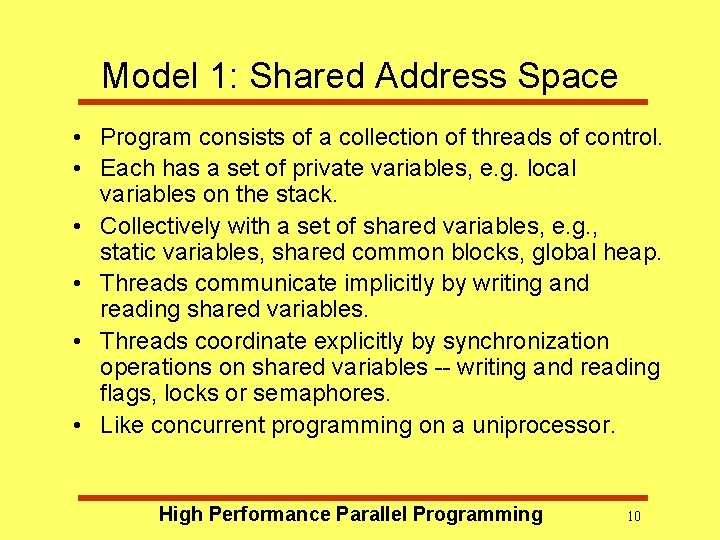 Model 1: Shared Address Space

• Program consists of a collection of threads of control.
• Each has a set of private variables, e.g. local variables on the stack.
• Collectively with a set of shared variables, e.g., static variables, shared common blocks, global heap.
• Threads communicate implicitly by writing and reading shared variables.
• Threads coordinate explicitly by synchronization operations on shared variables -- writing and reading flags, locks or semaphores.
• Like concurrent programming on a uniprocessor.

High Performance Parallel Programming 10